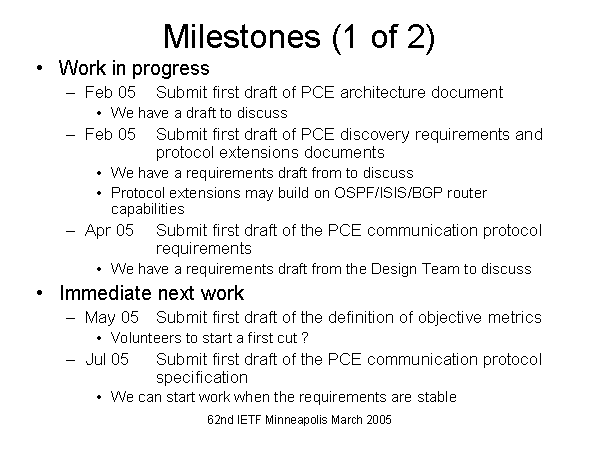 Milestones (1 of 2)

• Work in progress
– Feb 05 Submit first draft of PCE architecture document
• We have a draft to discuss
– Feb 05 Submit first draft of PCE discovery requirements and protocol extensions documents
• We have a requirements draft from to discuss
• Protocol extensions may build on OSPF/ISIS/BGP router capabilities
– Apr 05 Submit first draft of the PCE communication protocol requirements
• We have a requirements draft from the Design Team to discuss

• Immediate next work
– May 05 Submit first draft of the definition of objective metrics
• Volunteers to start a first cut ?
– Jul 05 Submit first draft of the PCE communication protocol specification
• We can start work when the requirements are stable

62nd IETF Minneapolis March 2005